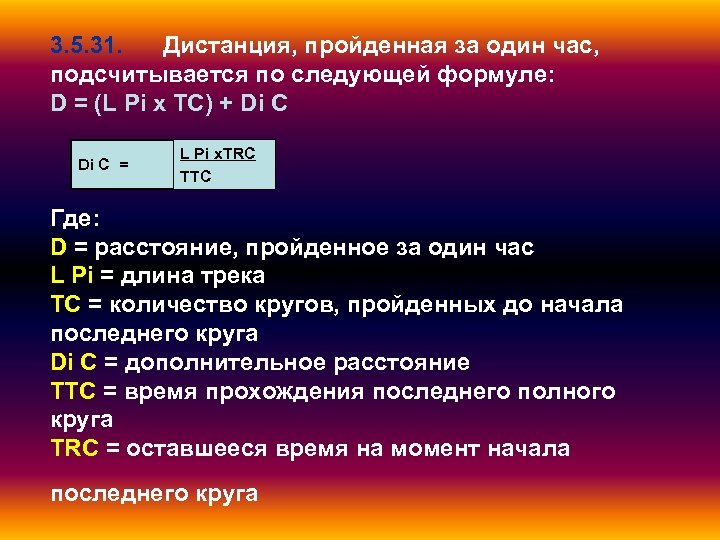 3.5.31. Дистанция, пройденная за один час, подсчитывается по следующей формуле:
D = (L Pi x TC) + Di C

| Di C = | L Pi xTRC<br>TTC |
|---|---|

Где:
D = расстояние, пройденное за один час
L Pi = длина трека
TC = количество кругов, пройденных до начала последнего круга
Di C = дополнительное расстояние
TTC = время прохождения последнего полного круга
TRC = оставшееся время на момент начала

последнего круга